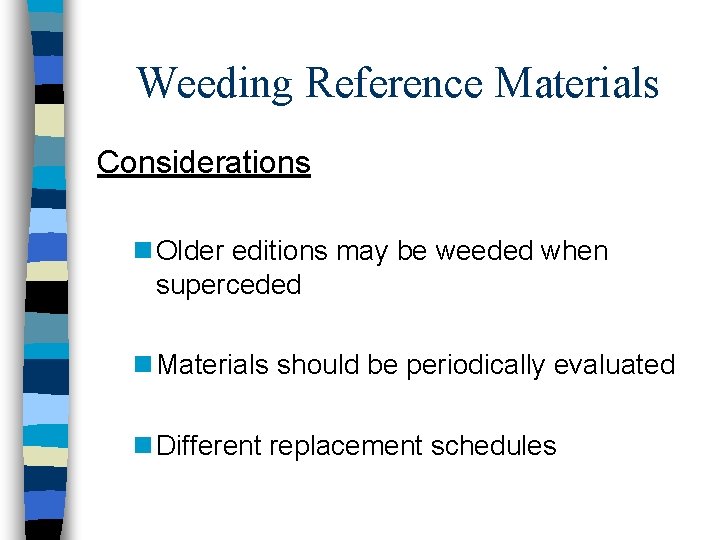 Weeding Reference Materials

Considerations

Older editions may be weeded when superceded

Materials should be periodically evaluated

Different replacement schedules